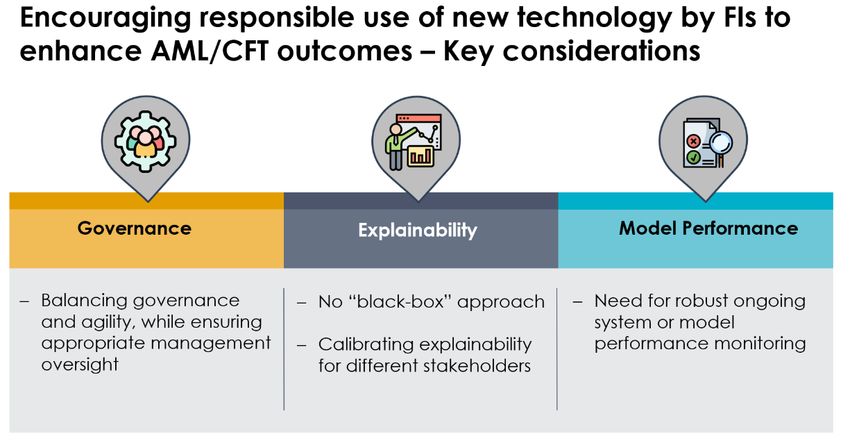 Encouraging responsible use of new technology by FIs to enhance AML/CFT outcomes – Key considerations

Governance

– Balancing governance and agility, while ensuring appropriate management oversight

Explainability

– No "black-box" approach

– Calibrating explainability for different stakeholders

Model Performance

– Need for robust ongoing system or model performance monitoring